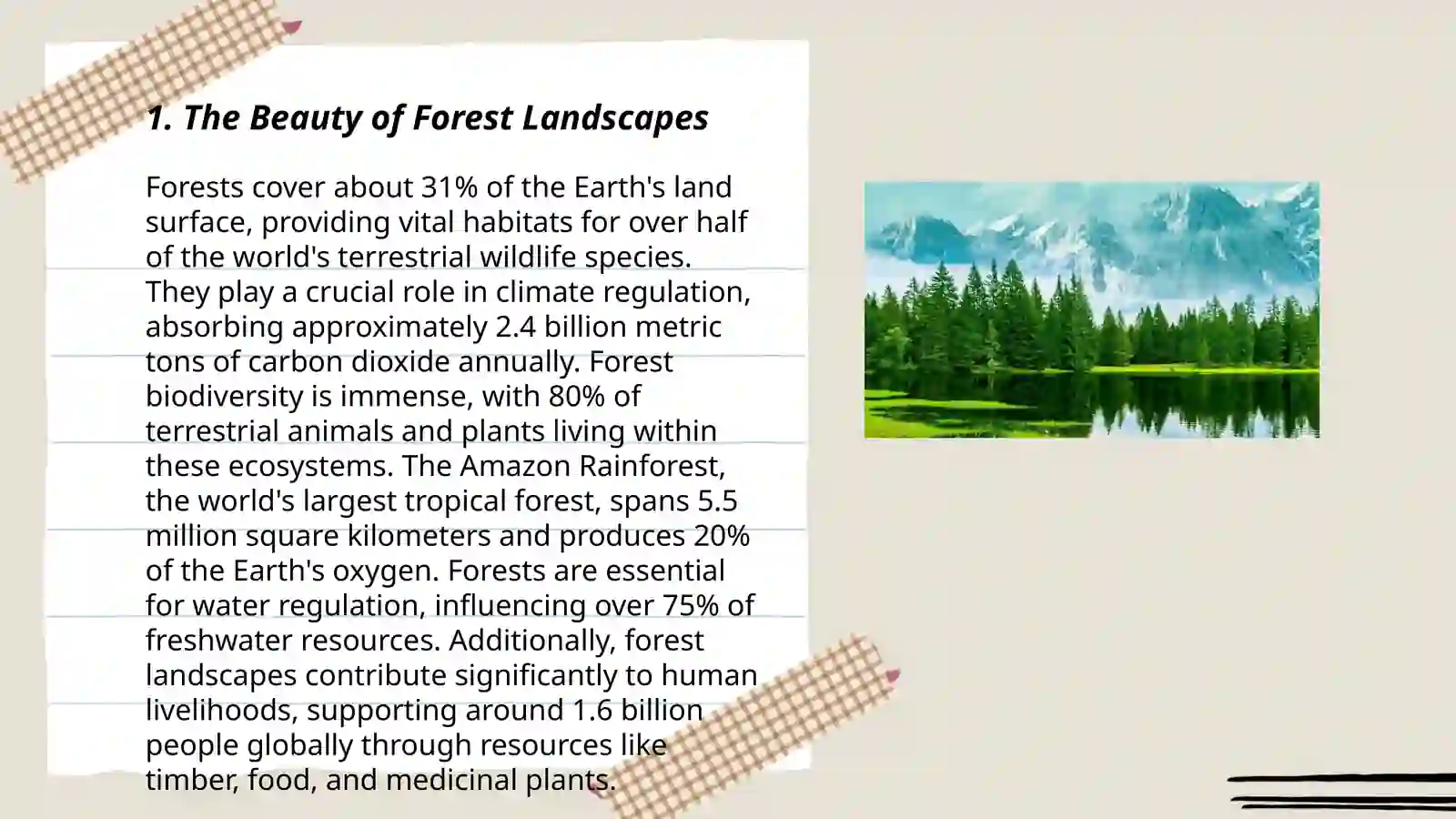 1. The Beauty of Forest Landscapes

Forests cover about 31% of the Earth's land surface, providing vital habitats for over half of the world's terrestrial wildlife species. They play a crucial role in climate regulation, absorbing approximately 2.4 billion metric tons of carbon dioxide annually. Forest biodiversity is immense, with 80% of terrestrial animals and plants living within these ecosystems. The Amazon Rainforest, the world's largest tropical forest, spans 5.5 million square kilometers and produces 20% of the Earth's oxygen. Forests are essential for water regulation, influencing over 75% of freshwater resources. Additionally, forest landscapes contribute significantly to human livelihoods, supporting around 1.6 billion people globally through resources like timber, food, and medicinal plants.